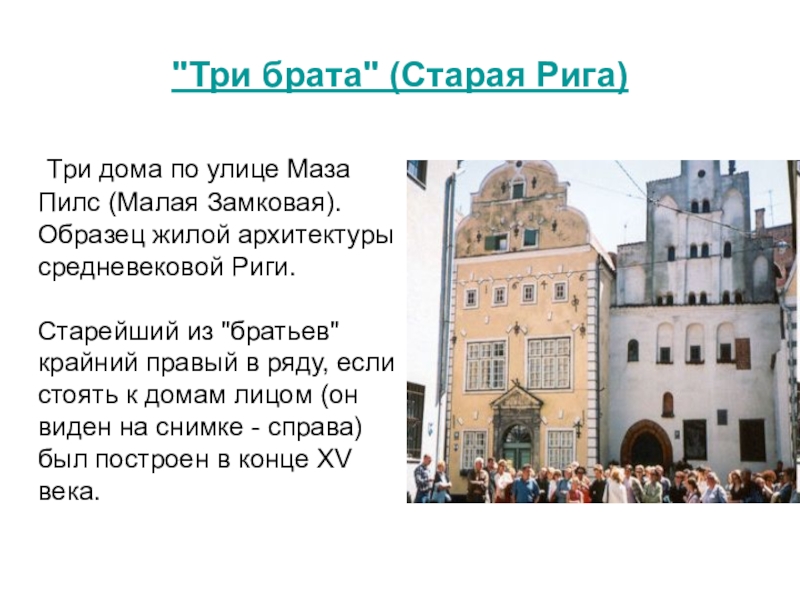 "Три брата" (Старая Рига)

Три дома по улице Маза Пилс (Малая Замковая). Образец жилой архитектуры средневековой Риги.

Старейший из "братьев" крайний правый в ряду, если стоять к домам лицом (он виден на снимке - справа) был построен в конце XV века.